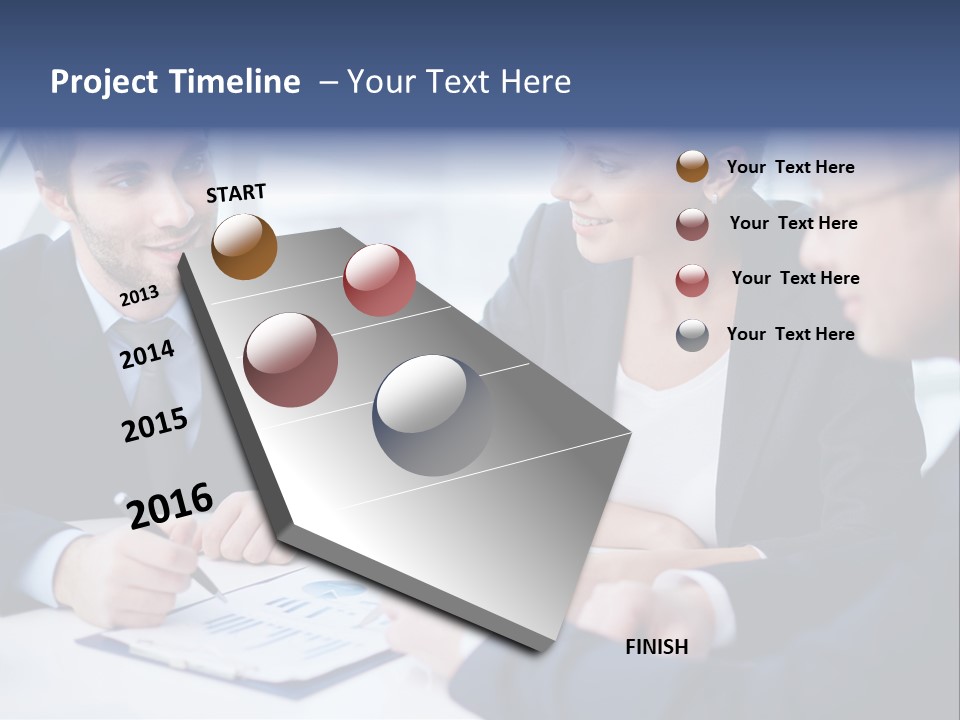 Project Timeline – Your Text Here

START

2013

2014

2015

2016

Your Text Here

Your Text Here

Your Text Here

Your Text Here

FINISH